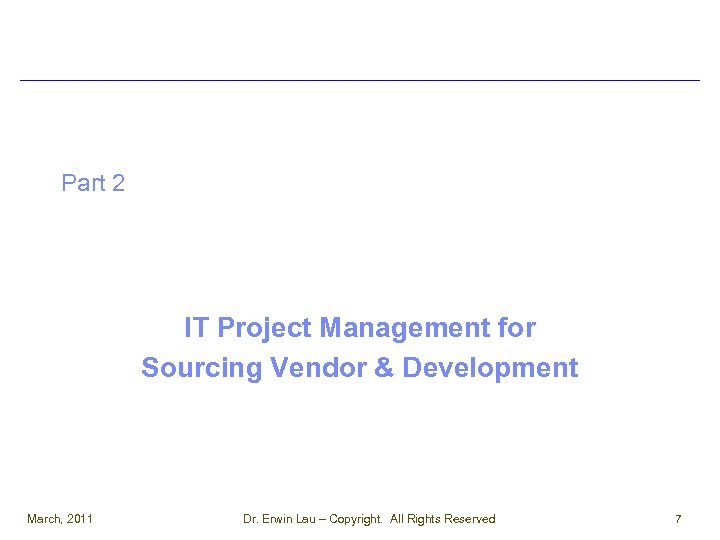 Part 2

IT Project Management for
Sourcing Vendor & Development

March, 2011

Dr. Erwin Lau – Copyright. All Rights Reserved

7